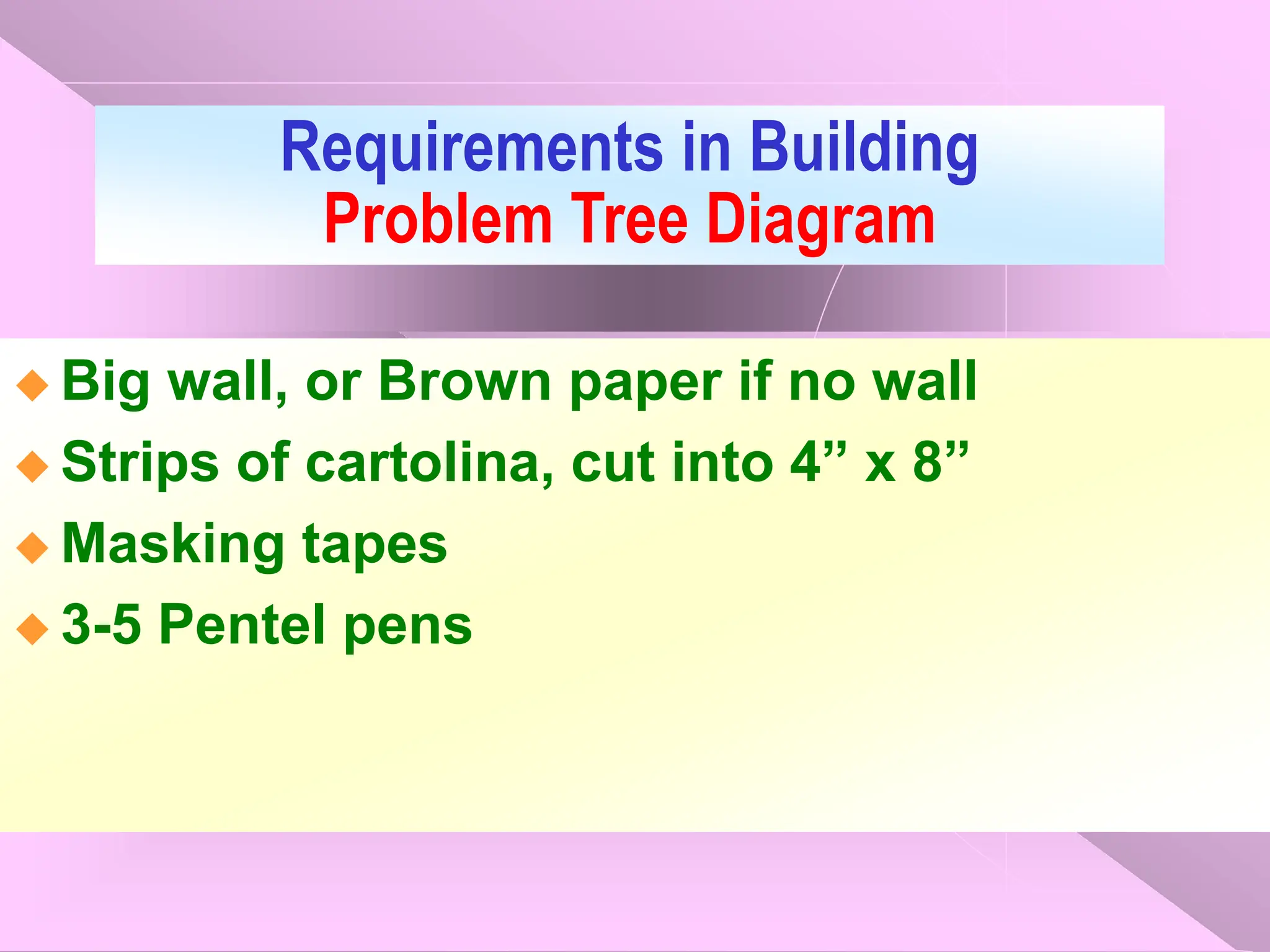 Requirements in Building
Problem Tree Diagram

◆ Big wall, or Brown paper if no wall
◆ Strips of cartolina, cut into 4” x 8”
◆ Masking tapes
◆ 3-5 Pentel pens